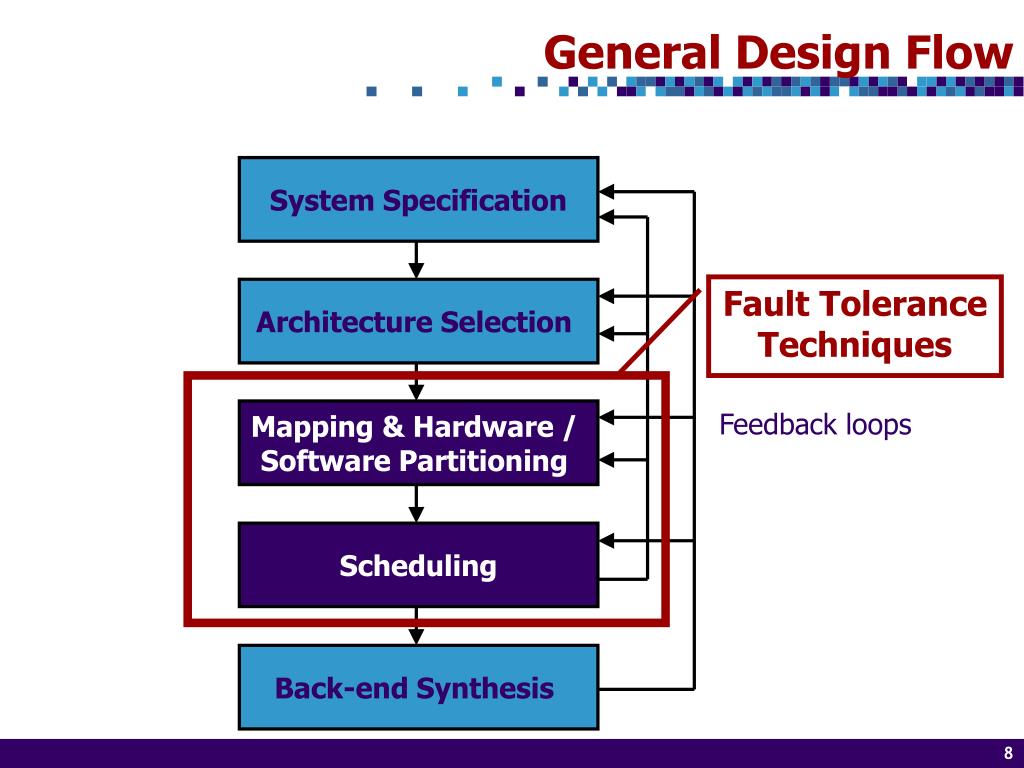 General Design Flow

System Specification

Architecture Selection

Mapping & Hardware / Software Partitioning

Scheduling

Back-end Synthesis

Fault Tolerance Techniques

Feedback loops

8